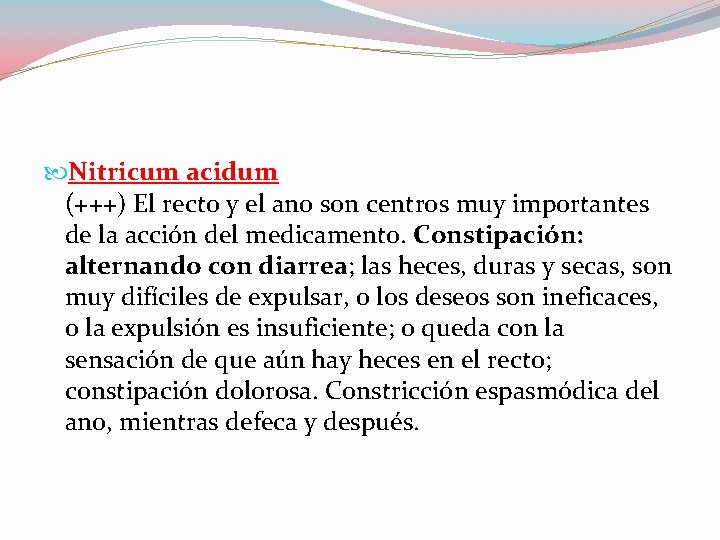 Nitricum acidum
(+++) El recto y el ano son centros muy importantes de la acción del medicamento. Constipación: alternando con diarrea; las heces, duras y secas, son muy difíciles de expulsar, o los deseos son ineficaces, o la expulsión es insuficiente; o queda con la sensación de que aún hay heces en el recto; constipación dolorosa. Constricción espasmódica del ano, mientras defeca y después.